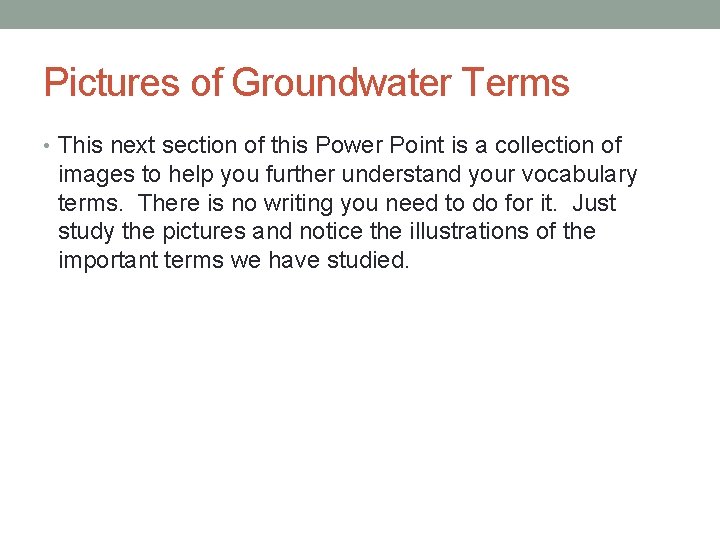 Pictures of Groundwater Terms

• This next section of this Power Point is a collection of images to help you further understand your vocabulary terms. There is no writing you need to do for it. Just study the pictures and notice the illustrations of the important terms we have studied.